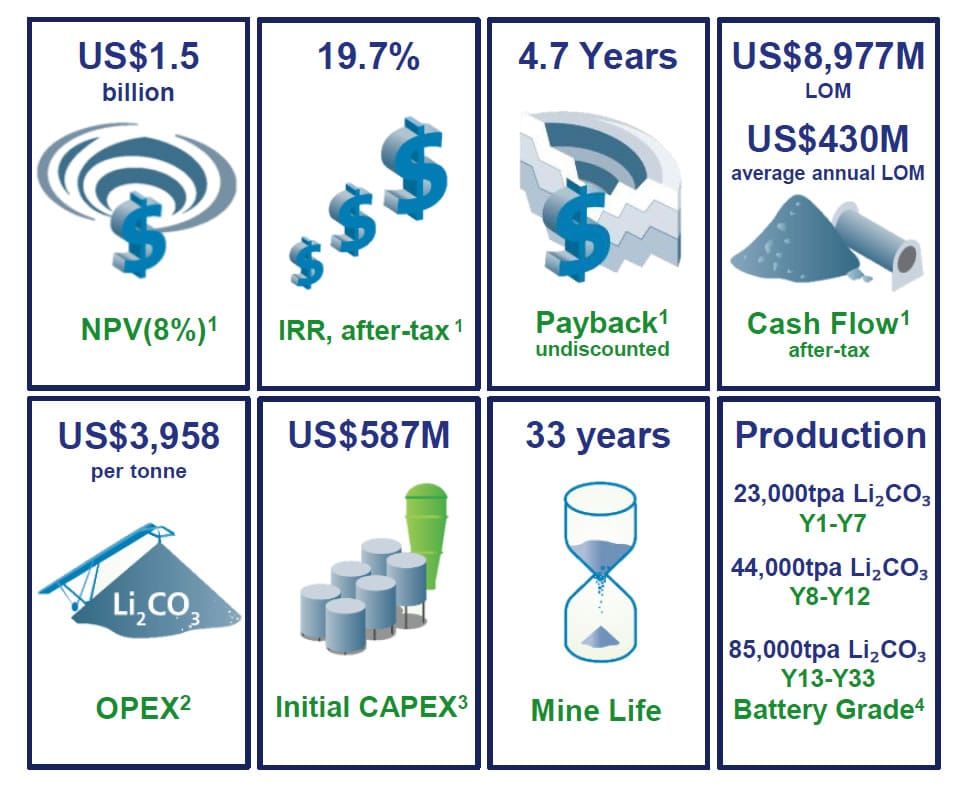 US$1.5
billion

NPV(8%)$^1$

19.7%

IRR, after-tax $^1$

4.7 Years

Payback$^1$
undiscounted

US$8,977M
LOM
US$430M
average annual LOM

Cash Flow$^1$
after-tax

US$3,958
per tonne

$Li_2CO_3$

OPEX$^2$

US$587M

Initial CAPEX$^3$

33 years

Mine Life

Production

23,000tpa $Li_2CO_3$
Y1-Y7

44,000tpa $Li_2CO_3$
Y8-Y12

85,000tpa $Li_2CO_3$
Y13-Y33
Battery Grade$^4$